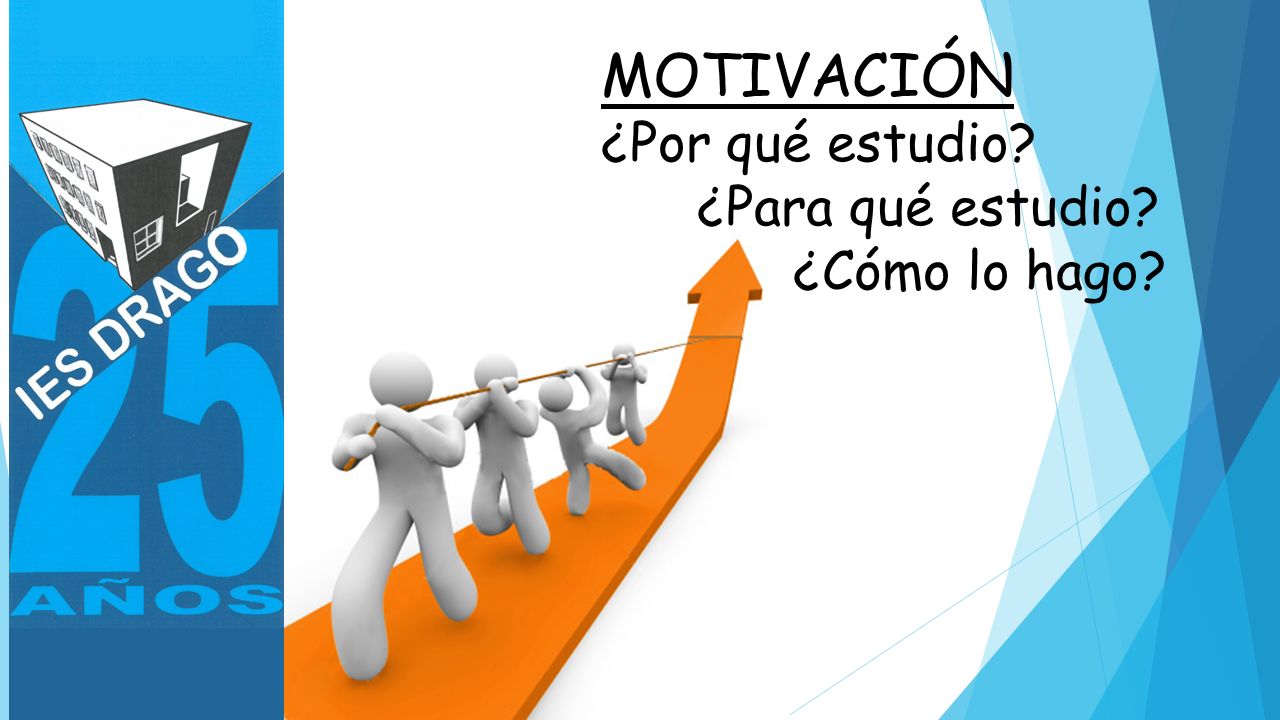 IES DRAGO
25
AÑOS

MOTIVACIÓN
¿Por qué estudio?
¿Para qué estudio?
¿Cómo lo hago?